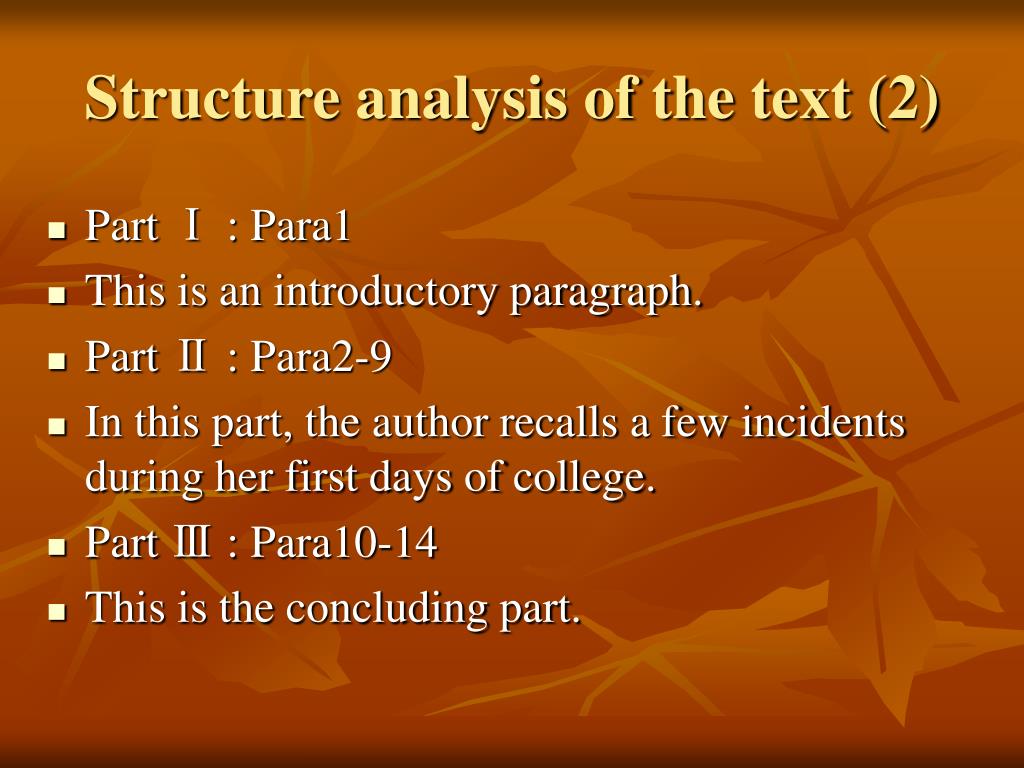 Structure analysis of the text (2)

- Part Ⅰ : Para1
- This is an introductory paragraph.
- Part Ⅱ : Para2-9
- In this part, the author recalls a few incidents during her first days of college.
- Part Ⅲ : Para10-14
- This is the concluding part.